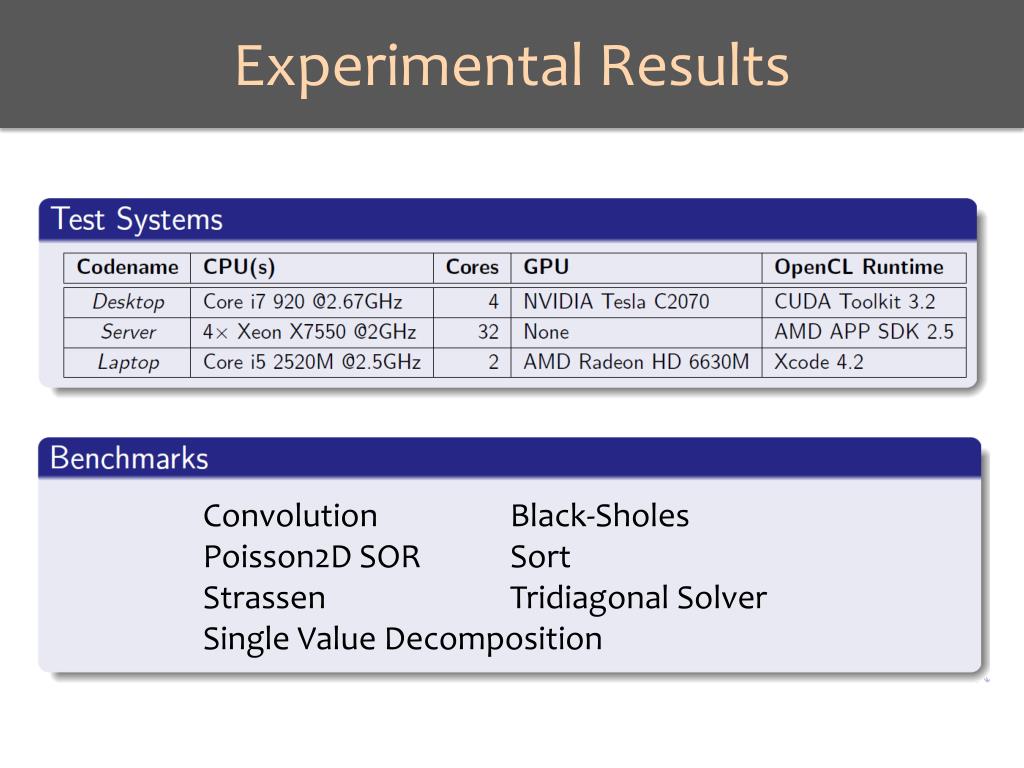 Experimental Results

Test Systems

| Codename | CPU(s) | Cores | GPU | OpenCL Runtime |
|---|---|---|---|---|
| Desktop | Core i7 920 @2.67GHz | 4 | NVIDIA Tesla C2070 | CUDA Toolkit 3.2 |
| Server | 4× Xeon X7550 @2GHz | 32 | None | AMD APP SDK 2.5 |
| Laptop | Core i5 2520M @2.5GHz | 2 | AMD Radeon HD 6630M | Xcode 4.2 |

Benchmarks

Convolution
Poisson2D SOR
Strassen
Single Value Decomposition

Black-Sholes
Sort
Tridiagonal Solver